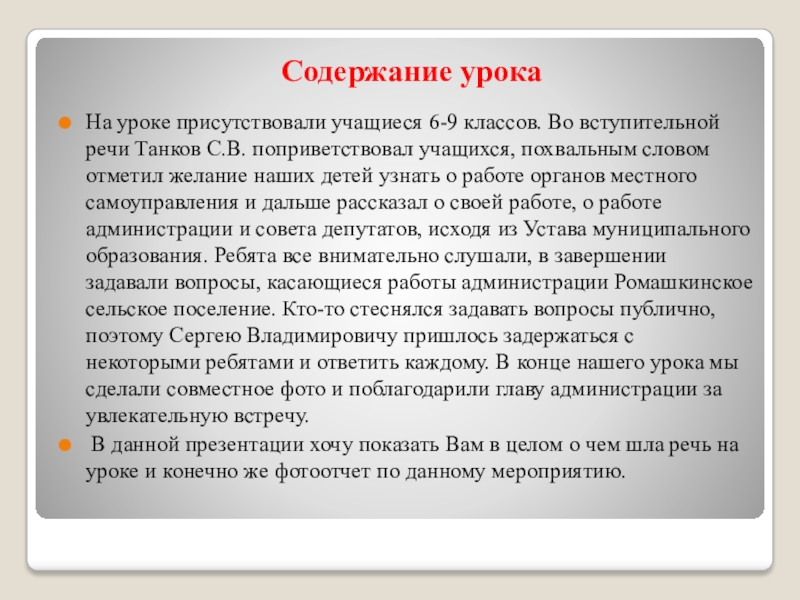 Содержание урока

На уроке присутствовали учащиеся 6-9 классов. Во вступительной речи Танков С.В. поприветствовал учащихся, похвальным словом отметил желание наших детей узнать о работе органов местного самоуправления и дальше рассказал о своей работе, о работе администрации и совета депутатов, исходя из Устава муниципального образования. Ребята все внимательно слушали, в завершении задавали вопросы, касающиеся работы администрации Ромашкинское сельское поселение. Кто-то стеснялся задавать вопросы публично, поэтому Сергею Владимировичу пришлось задержаться с некоторыми ребятами и ответить каждому. В конце нашего урока мы сделали совместное фото и поблагодарили главу администрации за увлекательную встречу.

В данной презентации хочу показать Вам в целом о чем шла речь на уроке и конечно же фотоотчет по данному мероприятию.